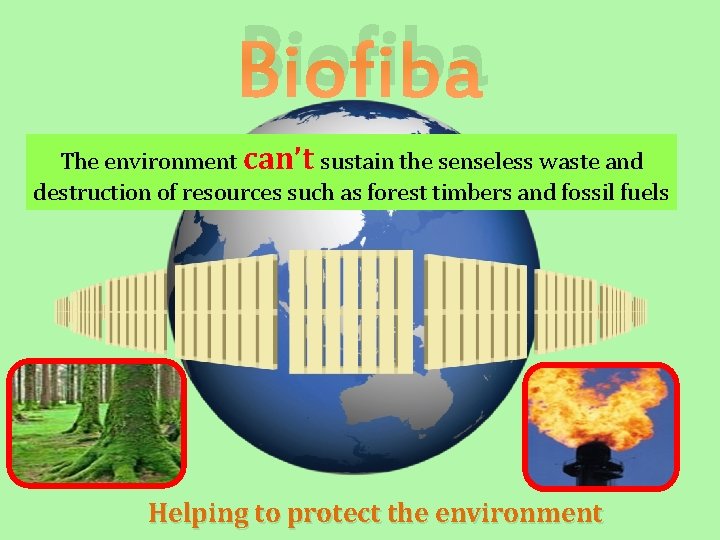 Biofiba

The environment can't sustain the senseless waste and destruction of resources such as forest timbers and fossil fuels

Helping to protect the environment